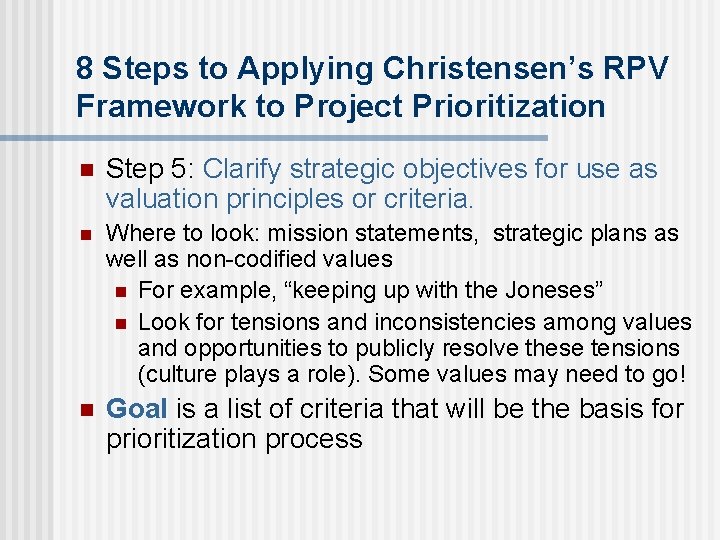 8 Steps to Applying Christensen's RPV Framework to Project Prioritization

Step 5: Clarify strategic objectives for use as valuation principles or criteria.

Where to look: mission statements, strategic plans as well as non-codified values

For example, "keeping up with the Joneses"

Look for tensions and inconsistencies among values and opportunities to publicly resolve these tensions (culture plays a role). Some values may need to go!

Goal is a list of criteria that will be the basis for prioritization process